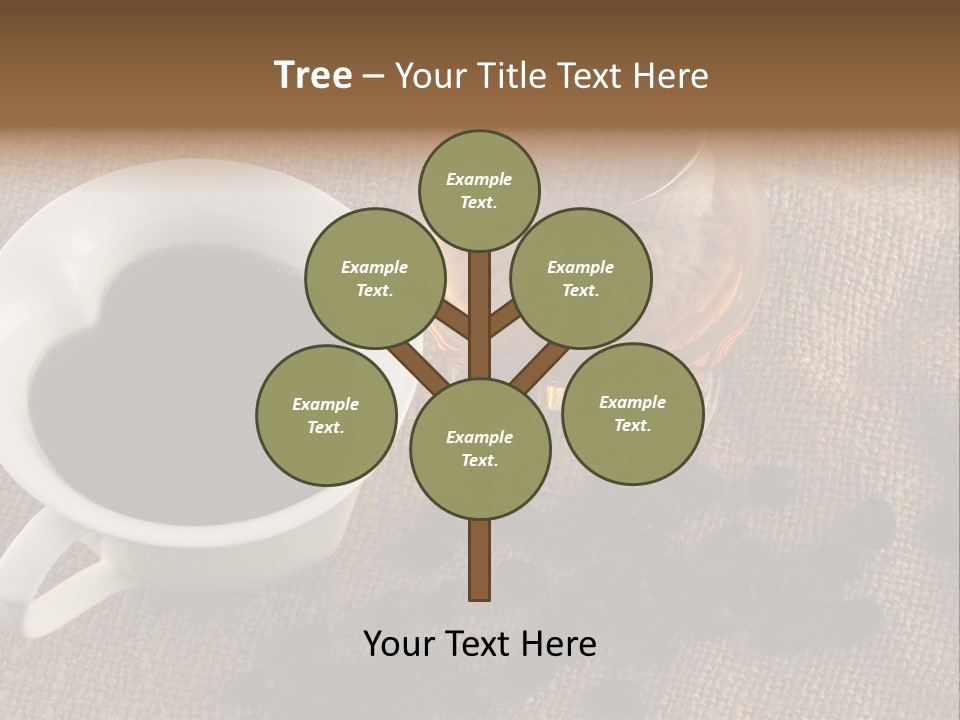 Tree – Your Title Text Here

Example Text.

Example Text.

Example Text.

Example Text.

Example Text.

Example Text.

Your Text Here